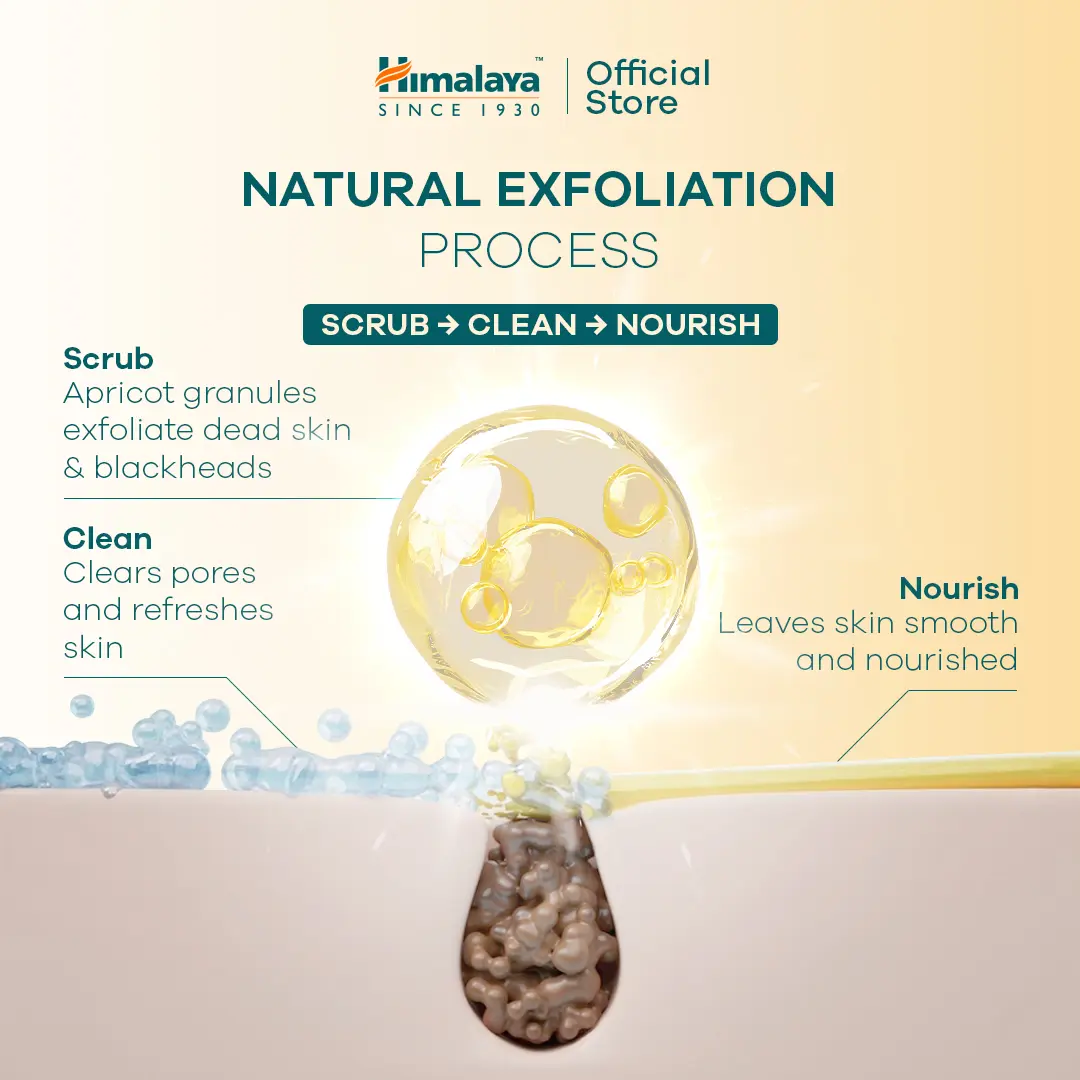 Himalaya™
SINCE 1930
Official Store

NATURAL EXFOLIATION
PROCESS

SCRUB → CLEAN → NOURISH

Scrub
Apricot granules exfoliate dead skin & blackheads

Clean
Clears pores and refreshes skin

Nourish
Leaves skin smooth and nourished